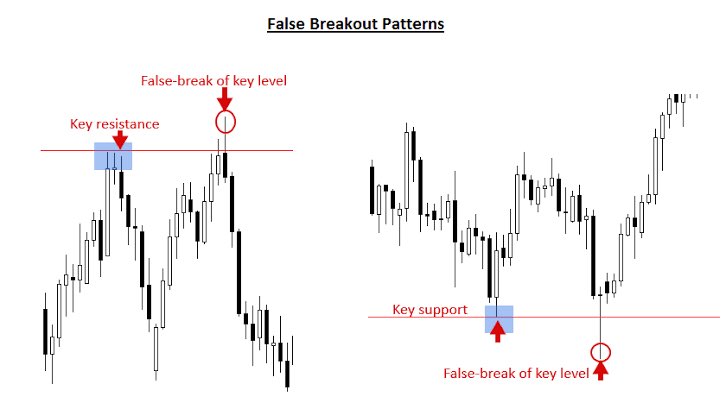 False Breakout Patterns

False-break of key level

Key resistance

Key support

False-break of key level